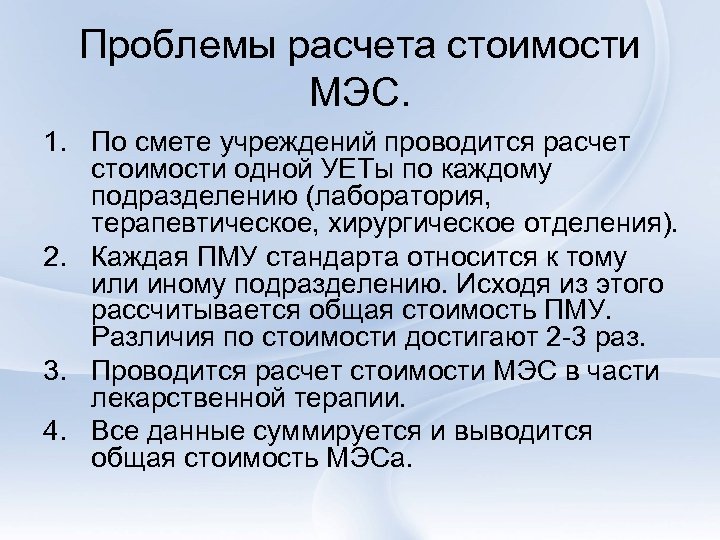 Проблемы расчета стоимости МЭС.

1. По смете учреждений проводится расчет стоимости одной УЕТы по каждому подразделению (лаборатория, терапевтическое, хирургическое отделения).
2. Каждая ПМУ стандарта относится к тому или иному подразделению. Исходя из этого рассчитывается общая стоимость ПМУ. Различия по стоимости достигают 2-3 раз.
3. Проводится расчет стоимости МЭС в части лекарственной терапии.
4. Все данные суммируется и выводится общая стоимость МЭСа.